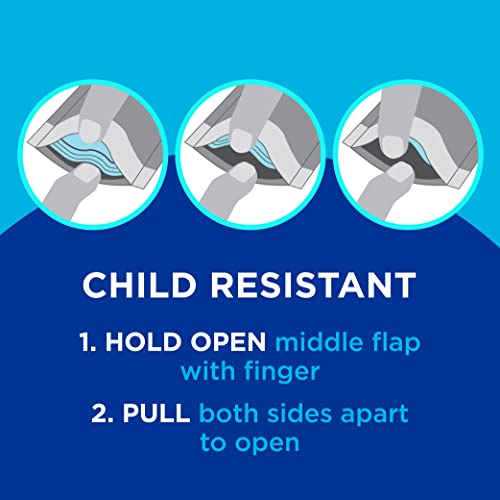 CHILD RESISTANT

1. HOLD OPEN middle flap with finger

2. PULL both sides apart to open